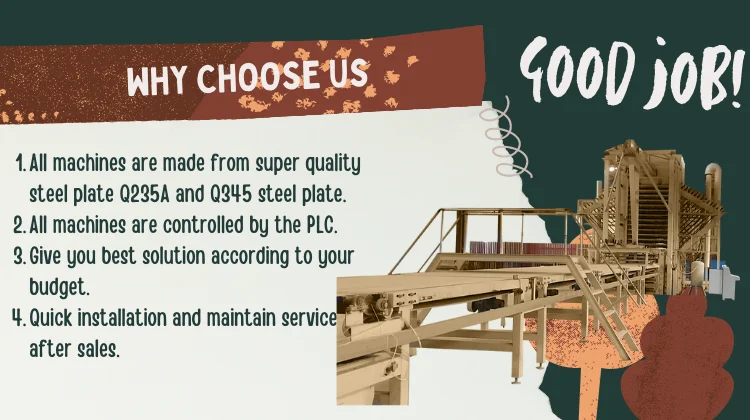 WHY CHOOSE US

GOOD JOB!

1. All machines are made from super quality steel plate Q235A and Q345 steel plate.
2. All machines are controlled by the PLC.
3. Give you best solution according to your budget.
4. Quick installation and maintain service after sales.